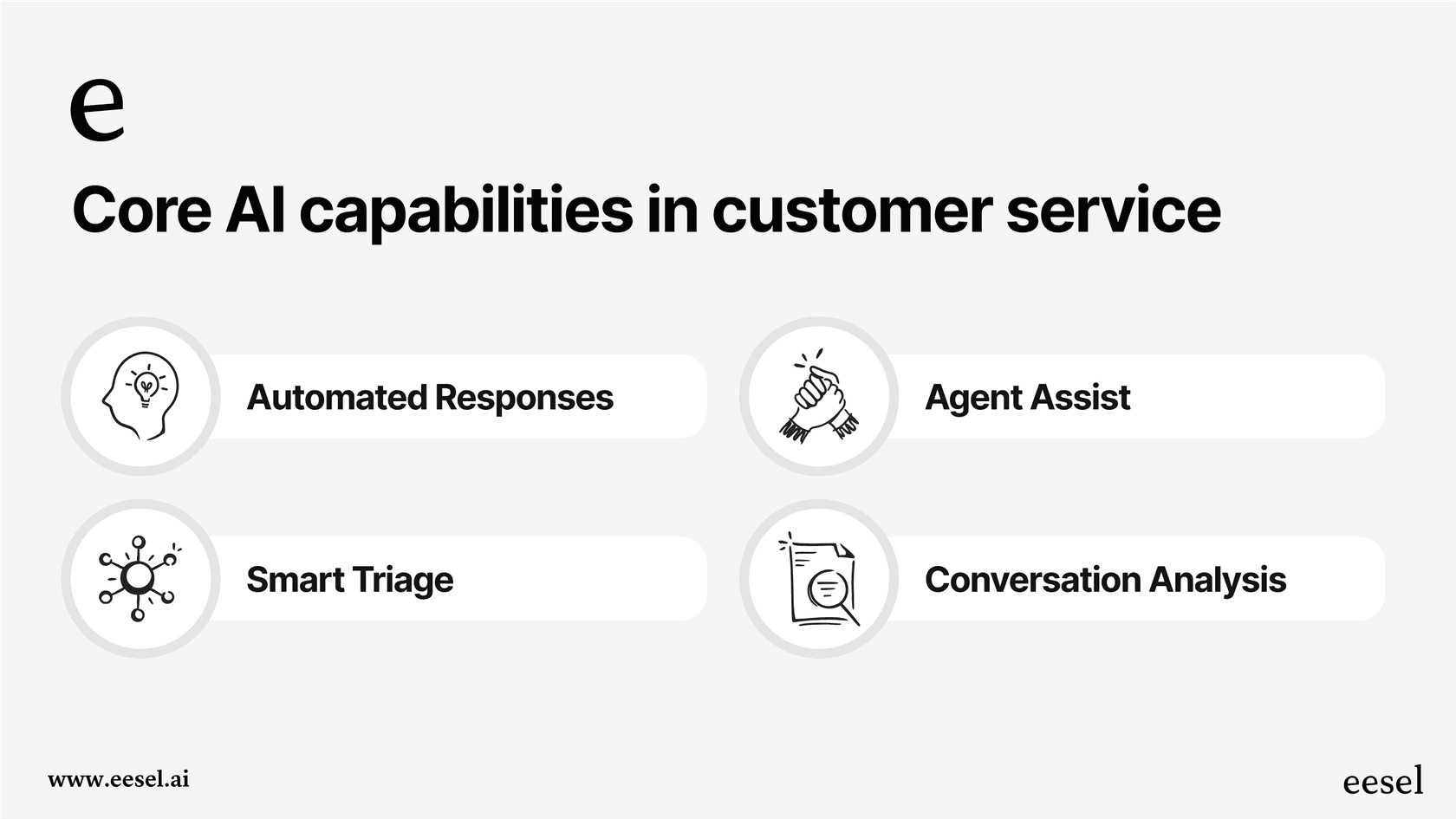 e

Core AI capabilities in customer service

Automated Responses

Agent Assist

Smart Triage

Conversation Analysis

www.eesel.ai

eesel